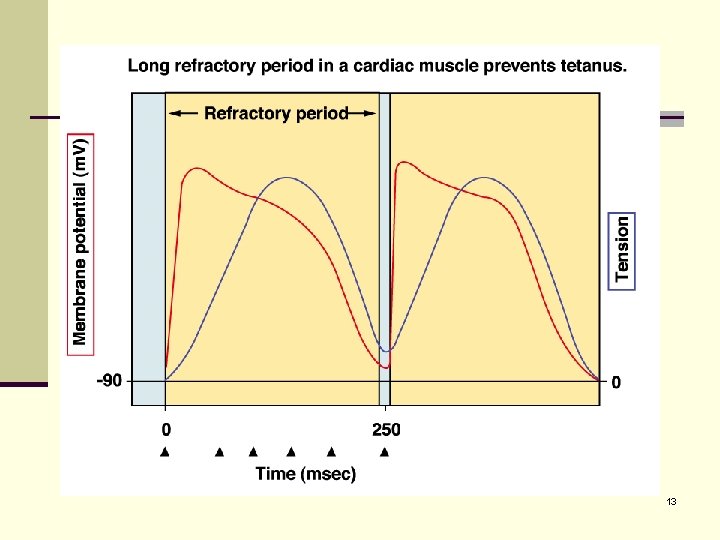 Long refractory period in a cardiac muscle prevents tetanus.

Refractory period

Membrane potential (mV)

Tension

-90

0

0

250

Time (msec)

13